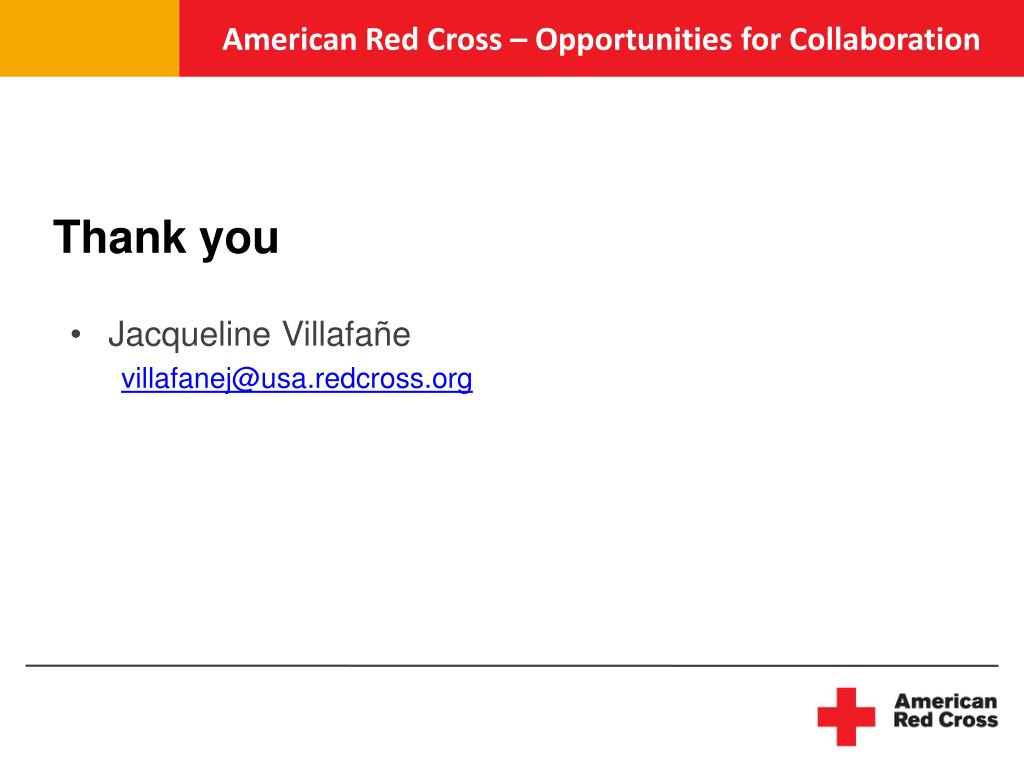 American Red Cross – Opportunities for Collaboration

Thank you

• Jacqueline Villafañe
villafanej@usa.redcross.org

American Red Cross